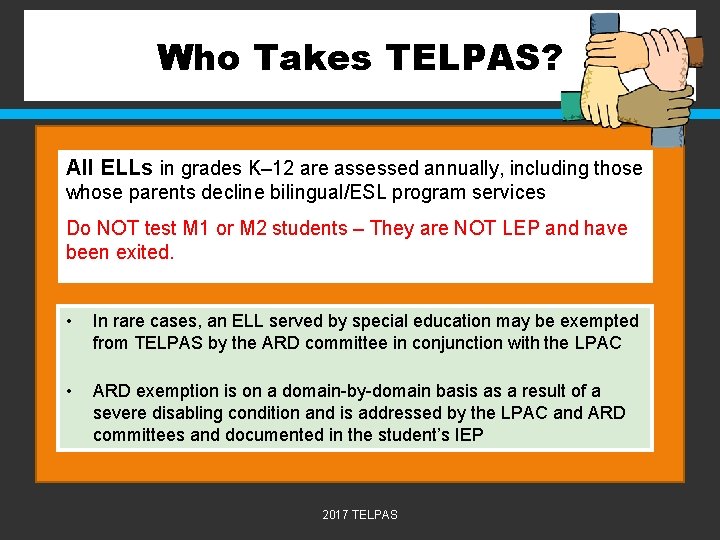 Who Takes TELPAS?

All ELLs in grades K–12 are assessed annually, including those whose parents decline bilingual/ESL program services

Do NOT test M1 or M2 students – They are NOT LEP and have been exited.

• In rare cases, an ELL served by special education may be exempted from TELPAS by the ARD committee in conjunction with the LPAC

• ARD exemption is on a domain-by-domain basis as a result of a severe disabling condition and is addressed by the LPAC and ARD committees and documented in the student's IEP

2017 TELPAS